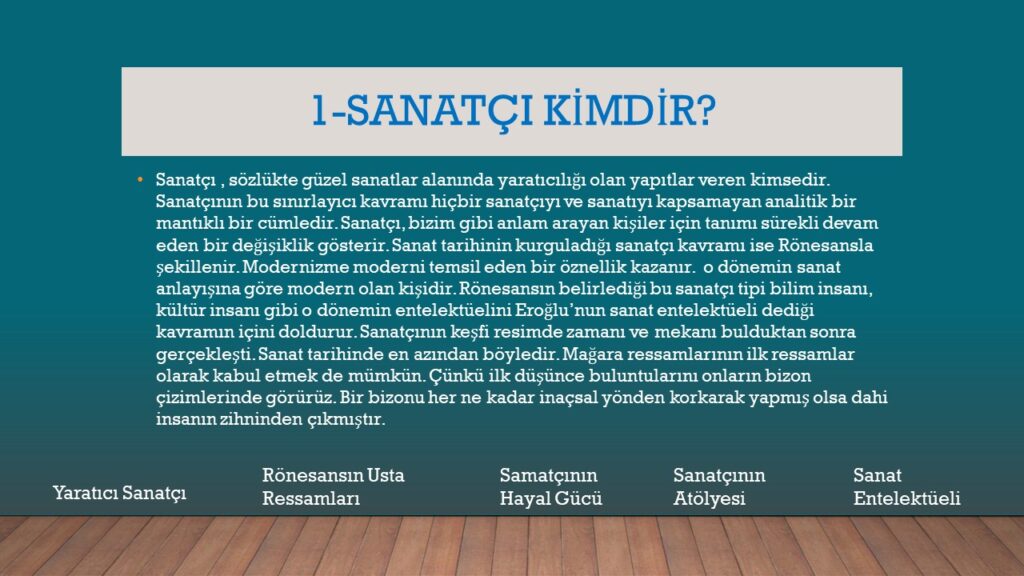 1-SANATÇI KİMDİR?

• Sanatçı , sözlükte güzel sanatlar alanında yaratıcılığı olan yapıtlar veren kimsedir. Sanatçının bu sınırlayıcı kavramı hiçbir sanatçıyı ve sanatıyı kapsamayan analitik bir mantıklı bir cümledir. Sanatçı, bizim gibi anlam arayan kişiler için tanımı sürekli devam eden bir değişiklik gösterir. Sanat tarihinin kurguladığı sanatçı kavramı ise Rönesansla şekillenir. Modernizme moderni temsil eden bir öznellik kazanır. o dönemin sanat anlayışına göre modern olan kişidir. Rönesansın belirlediği bu sanatçı tipi bilim insanı, kültür insanı gibi o dönemin entelektüelini Eroğlu'nun sanat entelektüeli dediği kavramın içini doldurur. Sanatçının keşfi resimde zamanı ve mekanı bulduktan sonra gerçekleşti. Sanat tarihinde en azından böyledir. Mağara ressamlarının ilk ressamlar olarak kabul etmek de mümkün. Çünkü ilk düşünce buluntularını onların bizon çizimlerinde görürüz. Bir bizonu her ne kadar inaçsal yönden korkarak yapmış olsa dahi insanın zihninden çıkmıştır.

Yaratıcı Sanatçı

Rönesansın Usta Ressamları

Samatçının Hayal Gücü

Sanatçının Atölyesi

Sanat Entelektüeli